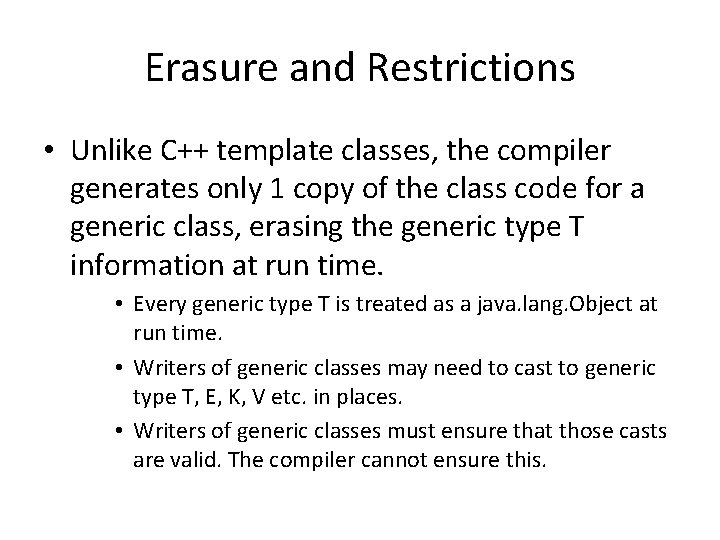 Erasure and Restrictions

• Unlike C++ template classes, the compiler generates only 1 copy of the class code for a generic class, erasing the generic type T information at run time.

• Every generic type T is treated as a java.lang.Object at run time.

• Writers of generic classes may need to cast to generic type T, E, K, V etc. in places.

• Writers of generic classes must ensure that those casts are valid. The compiler cannot ensure this.